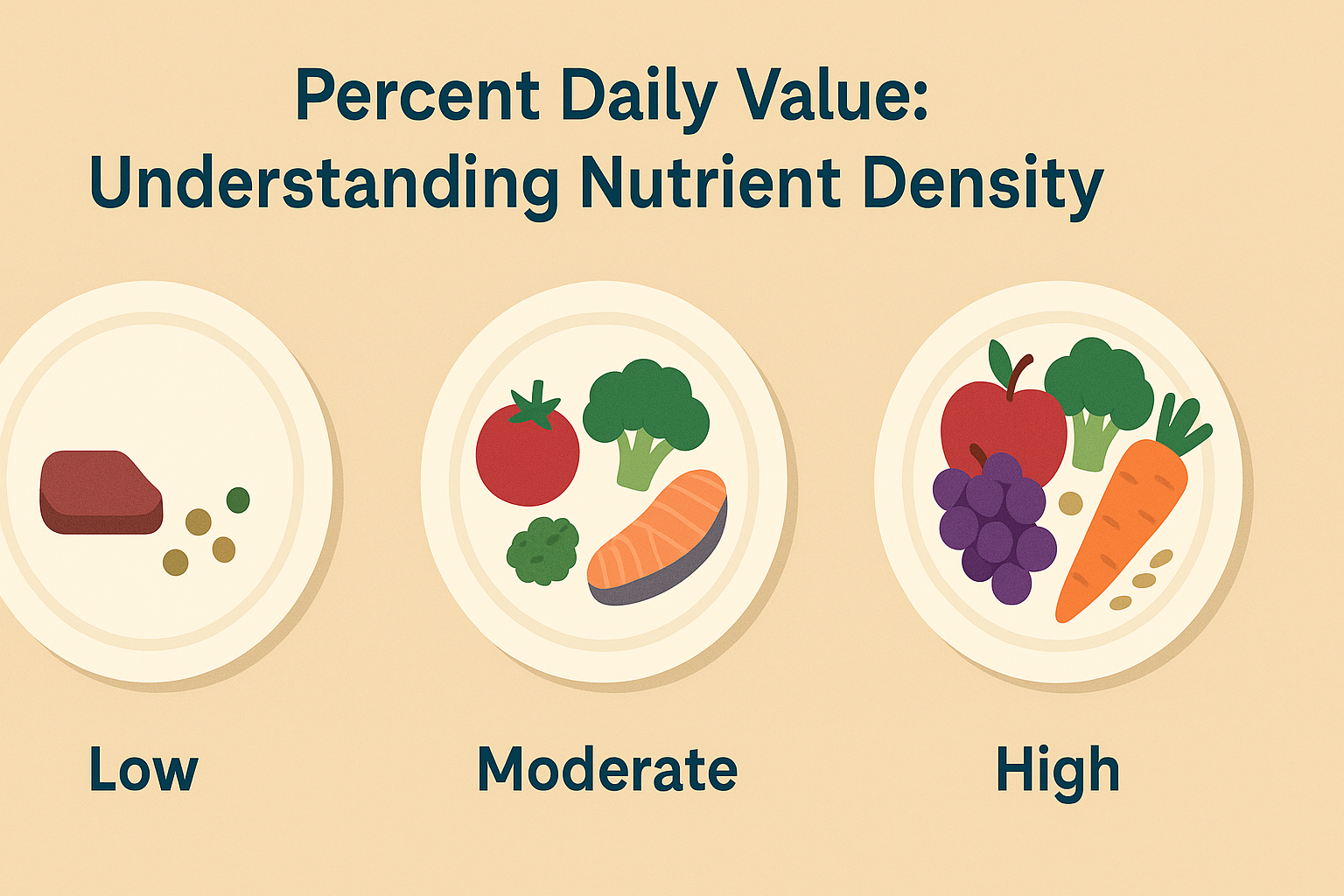 Percent Daily Value:
Understanding Nutrient Density

Low

Moderate

High